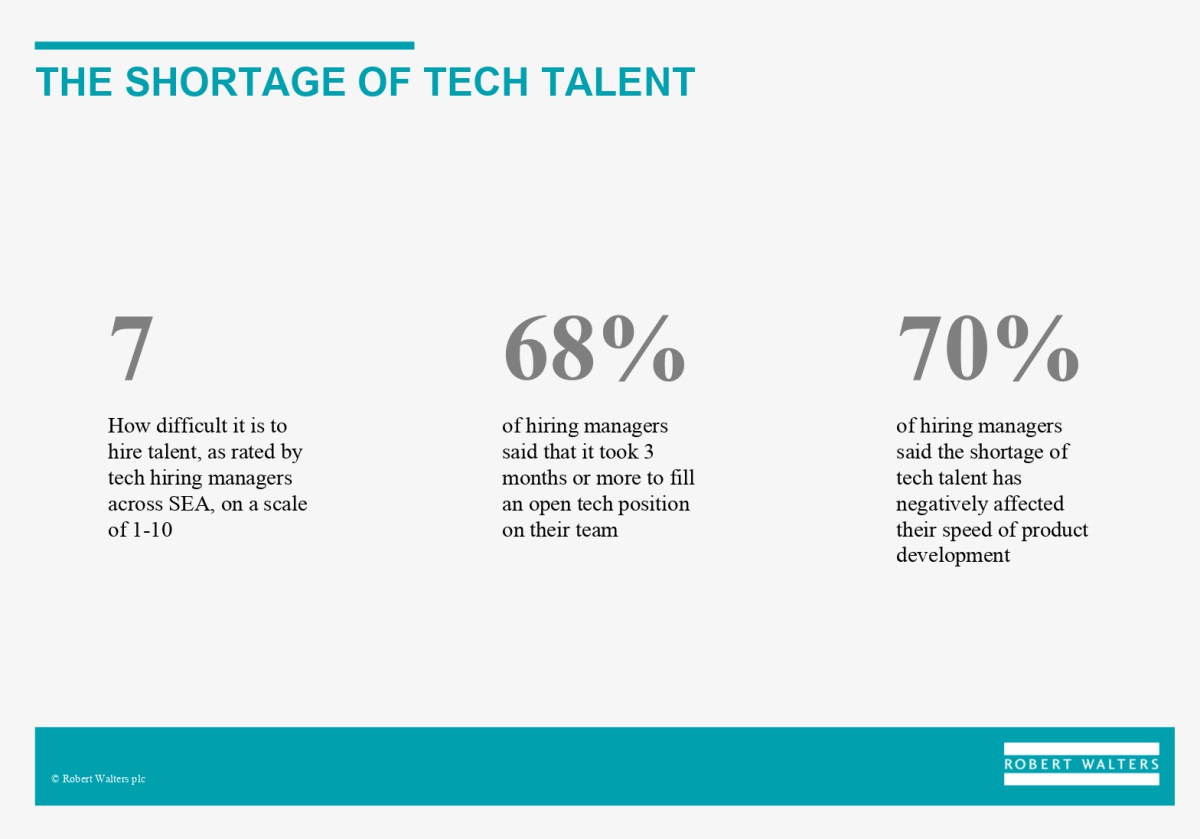 THE SHORTAGE OF TECH TALENT

7

How difficult it is to hire talent, as rated by tech hiring managers across SEA, on a scale of 1-10

68%

of hiring managers said that it took 3 months or more to fill an open tech position on their team

70%

of hiring managers said the shortage of tech talent has negatively affected their speed of product development

© Robert Walters plc

ROBERT WALTERS